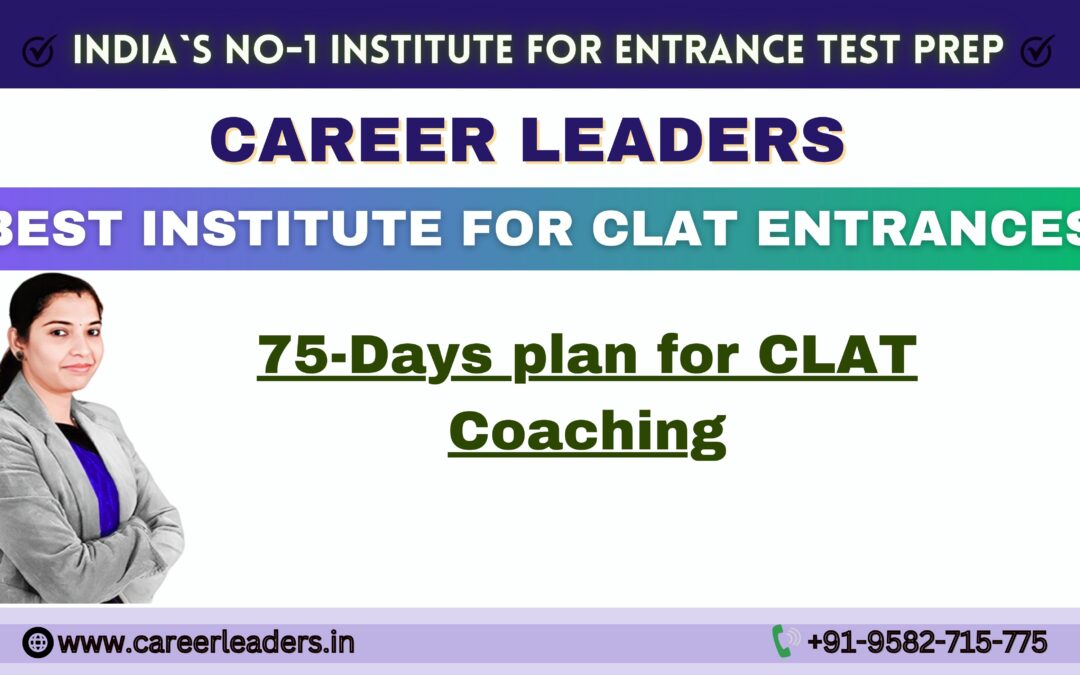 INDIA`S NO-1 INSTITUTE FOR ENTRANCE TEST PREP

CAREER LEADERS

BEST INSTITUTE FOR CLAT ENTRANCES

75-Days plan for CLAT Coaching

www.careerleaders.in

+91-9582-715-775